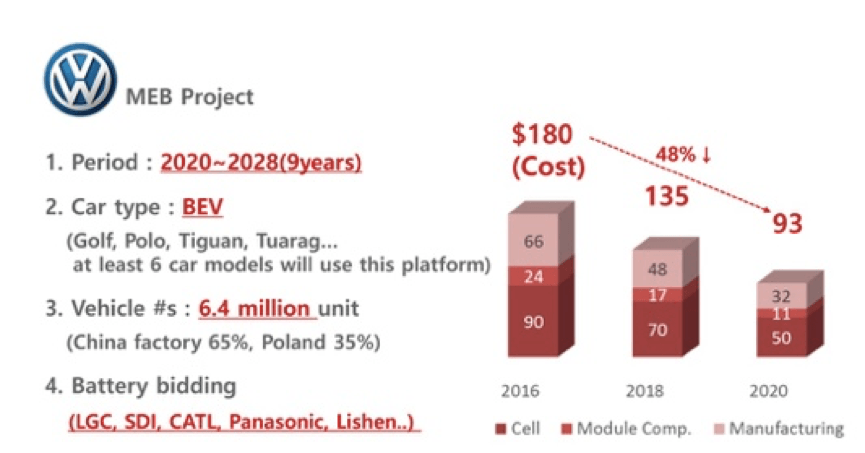 MEB Project

1. Period : 2020~2028(9years)

2. Car type : BEV

(Golf, Polo, Tiguan, Tuarag... at least 6 car models will use this platform)

3. Vehicle #s : 6.4 million unit

(China factory 65%, Poland 35%)

4. Battery bidding

(LGC, SDI, CATL, Panasonic, Lishen..)

$180 (Cost)

48% ↓

135

93

66
24
90

48
17
70

32
11
50

2016

2018

2020

Cell
Module Comp.
Manufacturing